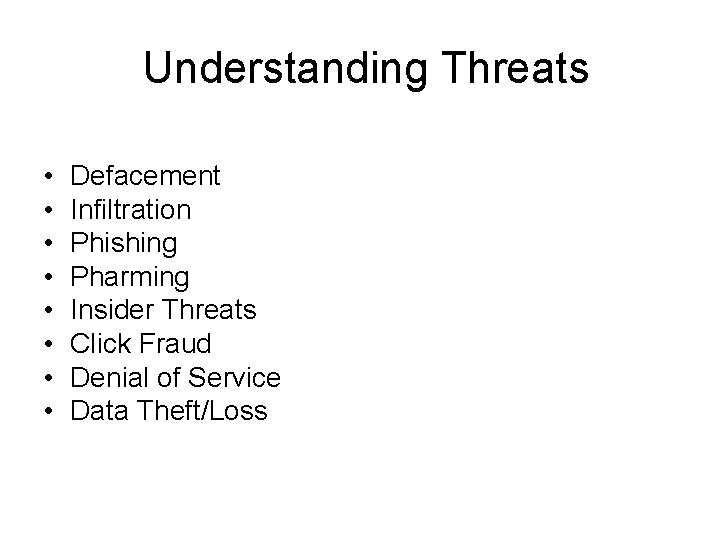 Understanding Threats

• Defacement
• Infiltration
• Phishing
• Pharming
• Insider Threats
• Click Fraud
• Denial of Service
• Data Theft/Loss